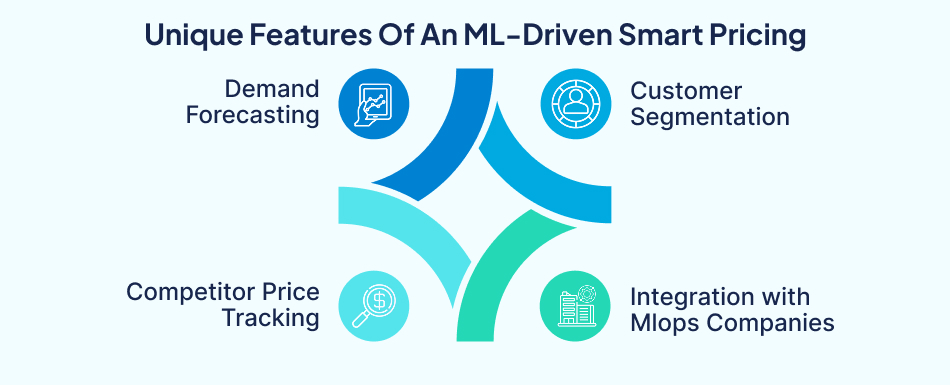 Unique Features Of An ML-Driven Smart Pricing

Demand Forecasting

Customer Segmentation

Competitor Price Tracking

Integration with Mlops Companies